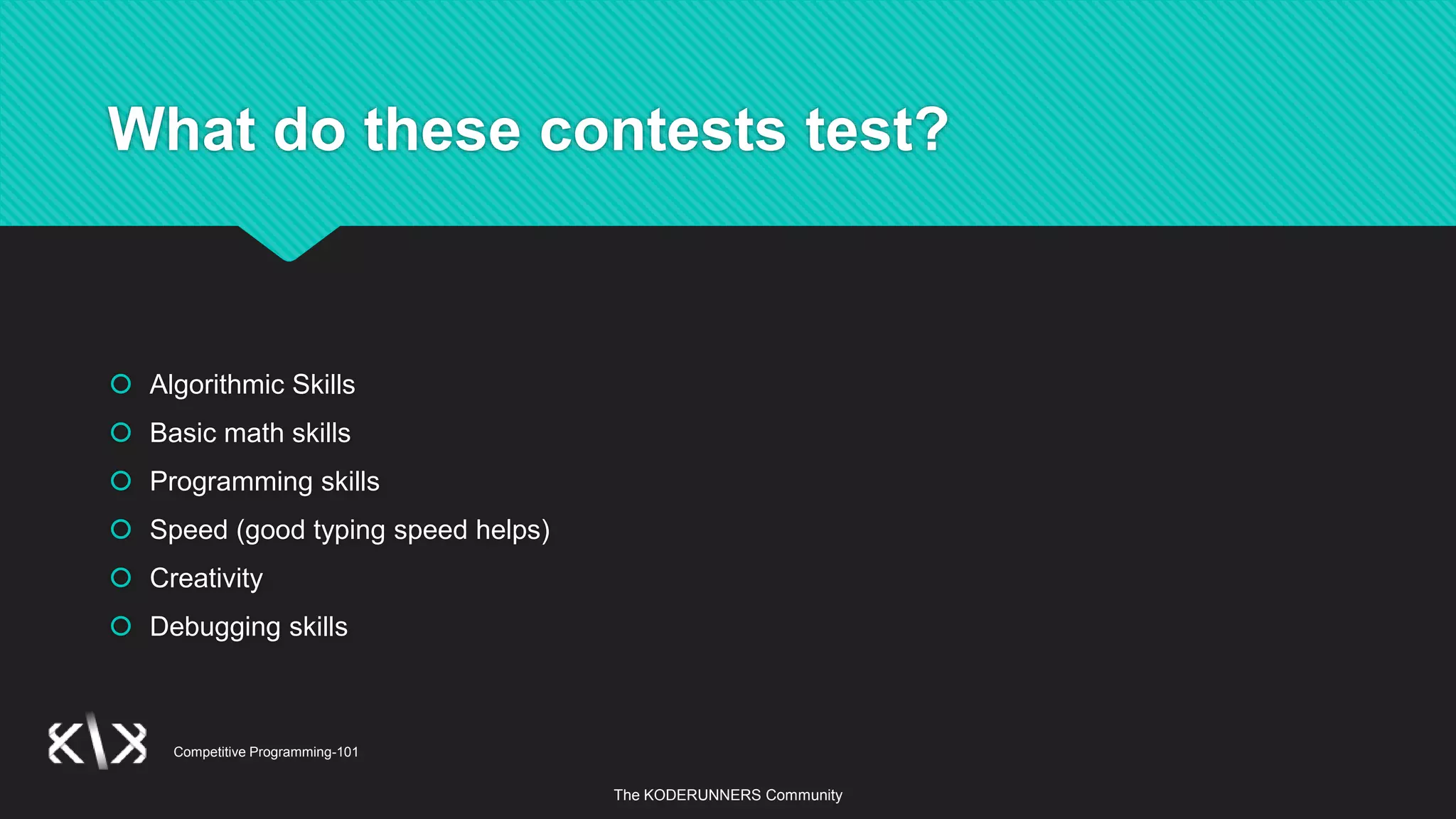 What do these contests test?

Algorithmic Skills
Basic math skills
Programming skills
Speed (good typing speed helps)
Creativity
Debugging skills

Competitive Programming-101

The KODERUNNERS Community